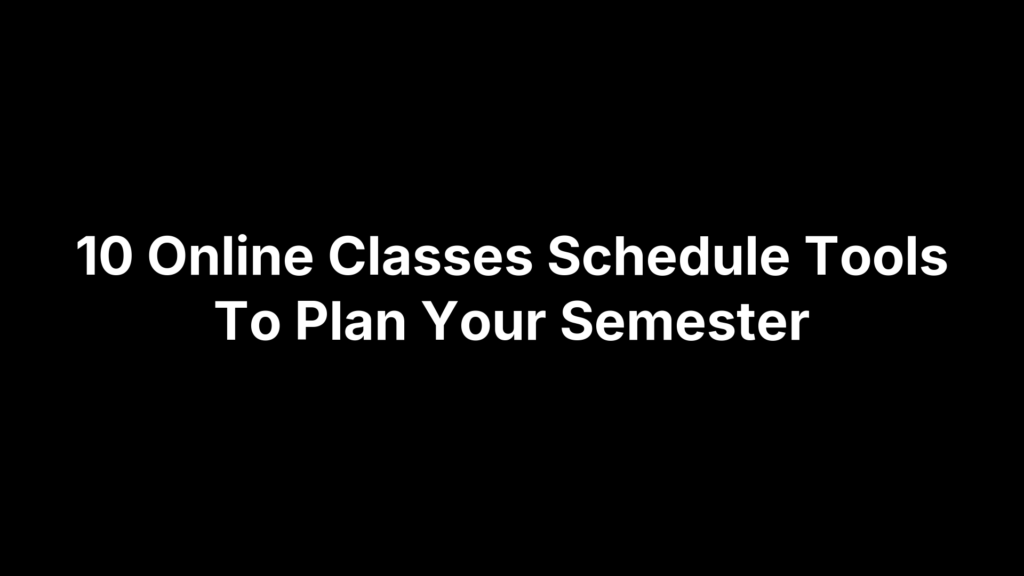 10 Online Classes Schedule Tools To Plan Your Semester